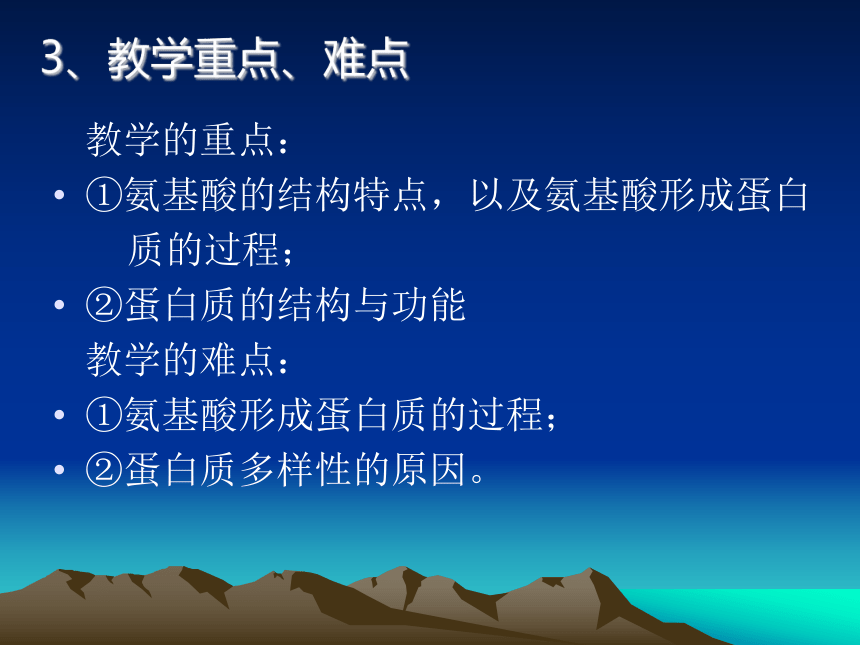 3、教学重点、难点

教学的重点：

• ①氨基酸的结构特点，以及氨基酸形成蛋白质的过程；

• ②蛋白质的结构与功能

教学的难点：

• ①氨基酸形成蛋白质的过程；

• ②蛋白质多样性的原因。